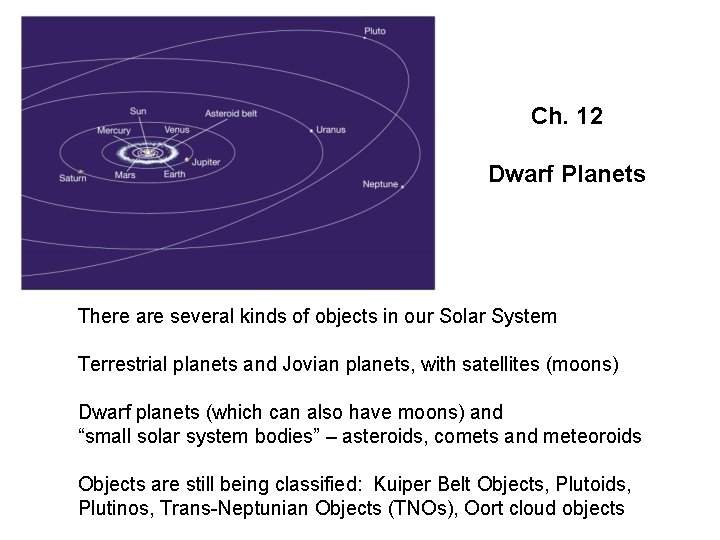 Pluto

Sun

Asteroid belt

Mercury

Venus

Uranus

Jupiter

Saturn

Mars

Earth

Neptune

Ch. 12

Dwarf Planets

There are several kinds of objects in our Solar System

Terrestrial planets and Jovian planets, with satellites (moons)

Dwarf planets (which can also have moons) and
"small solar system bodies" – asteroids, comets and meteoroids

Objects are still being classified: Kuiper Belt Objects, Plutoids, Plutinos, Trans-Neptunian Objects (TNOs), Oort cloud objects